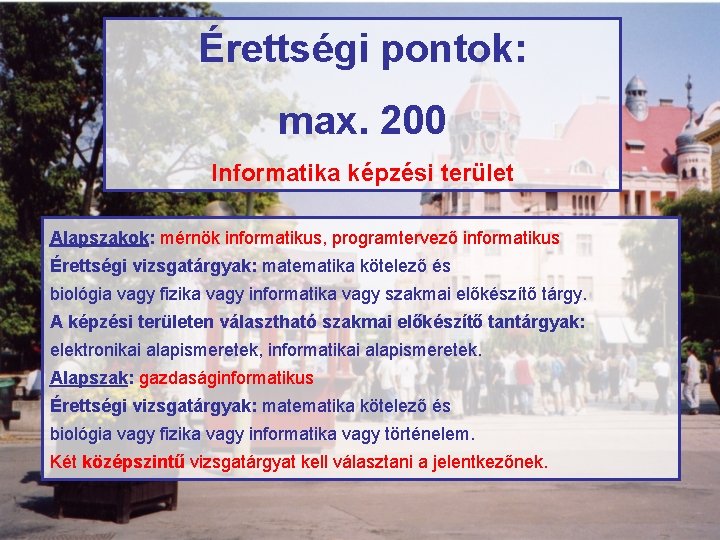 Érettségi pontok:

max. 200

Informatika képzési terület

Alapszakok: mérnök informatikus, programtervező informatikus
Érettségi vizsgatárgyak: matematika kötelező és biológia vagy fizika vagy informatika vagy szakmai előkészítő tárgy.
A képzési területen választható szakmai előkészítő tantárgyak: elektronikai alapismeretek, informatikai alapismeretek.
Alapszak: gazdaságinformatikus
Érettségi vizsgatárgyak: matematika kötelező és biológia vagy fizika vagy informatika vagy történelem.
Két középszintű vizsgatárgyat kell választani a jelentkezőnek.